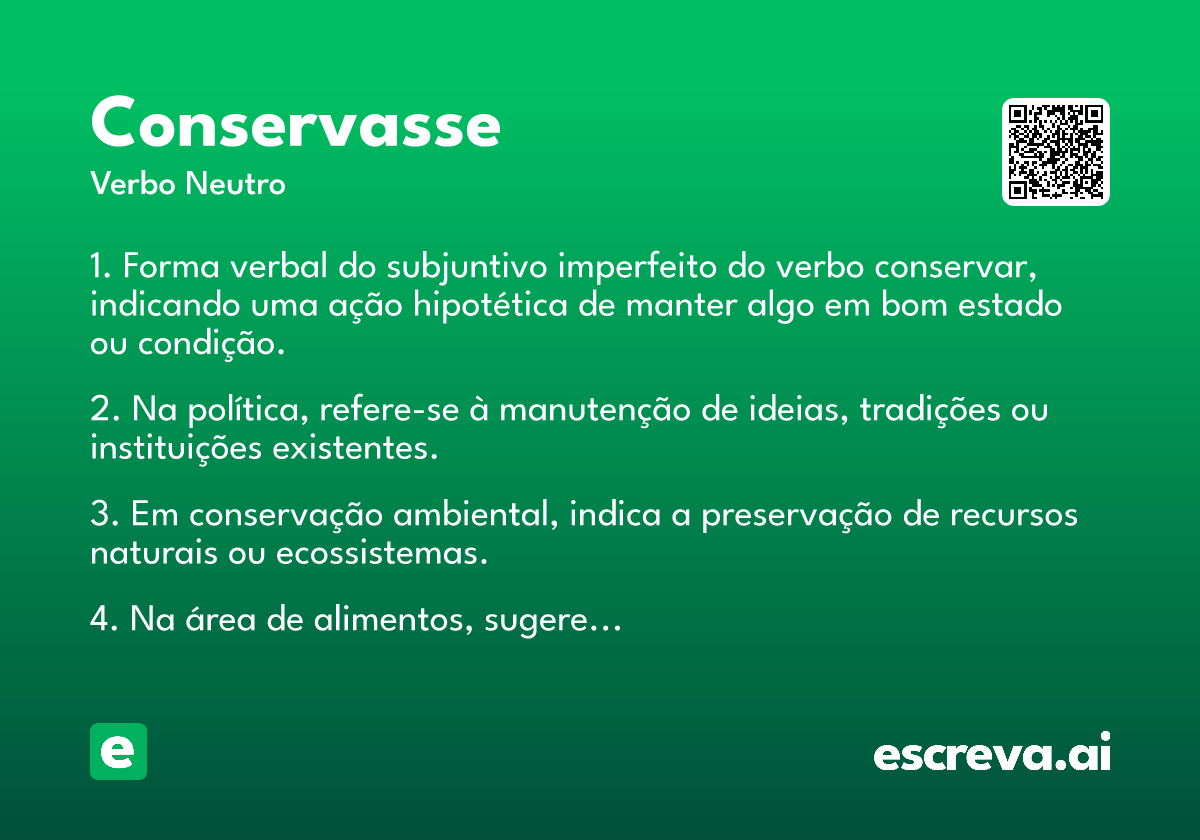 Conservasse
Verbo Neutro

1. Forma verbal do subjuntivo imperfeito do verbo conservar, indicando uma ação hipotética de manter algo em bom estado ou condição.

2. Na política, refere-se à manutenção de ideias, tradições ou instituições existentes.

3. Em conservação ambiental, indica a preservação de recursos naturais ou ecossistemas.

4. Na área de alimentos, sugere…

e

escreva.ai